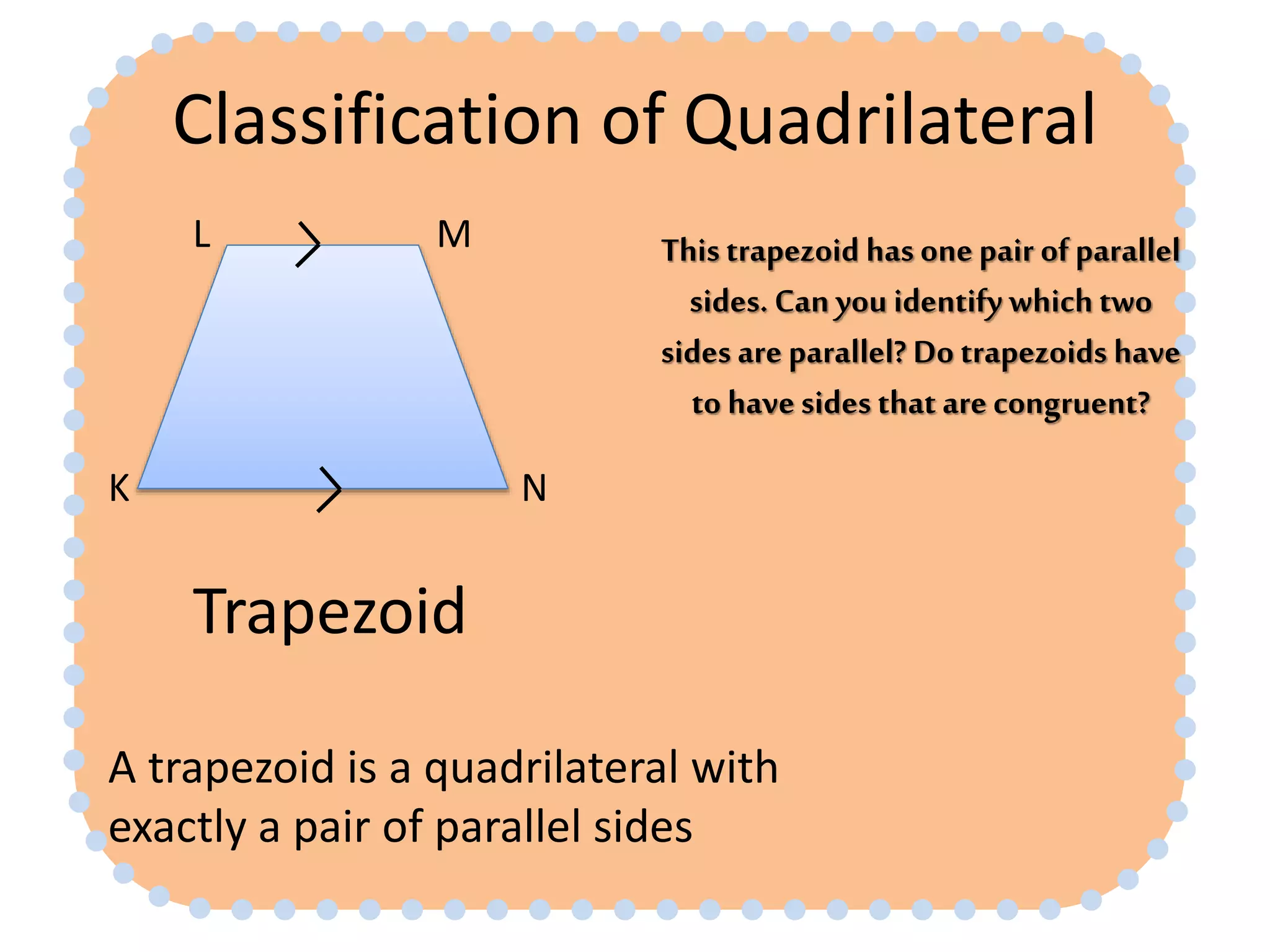 Classification of Quadrilateral

L

M

K

N

This trapezoid has one pair of parallel sides. Can you identify which two sides are parallel? Do trapezoids have to have sides that are congruent?

Trapezoid

A trapezoid is a quadrilateral with exactly a pair of parallel sides